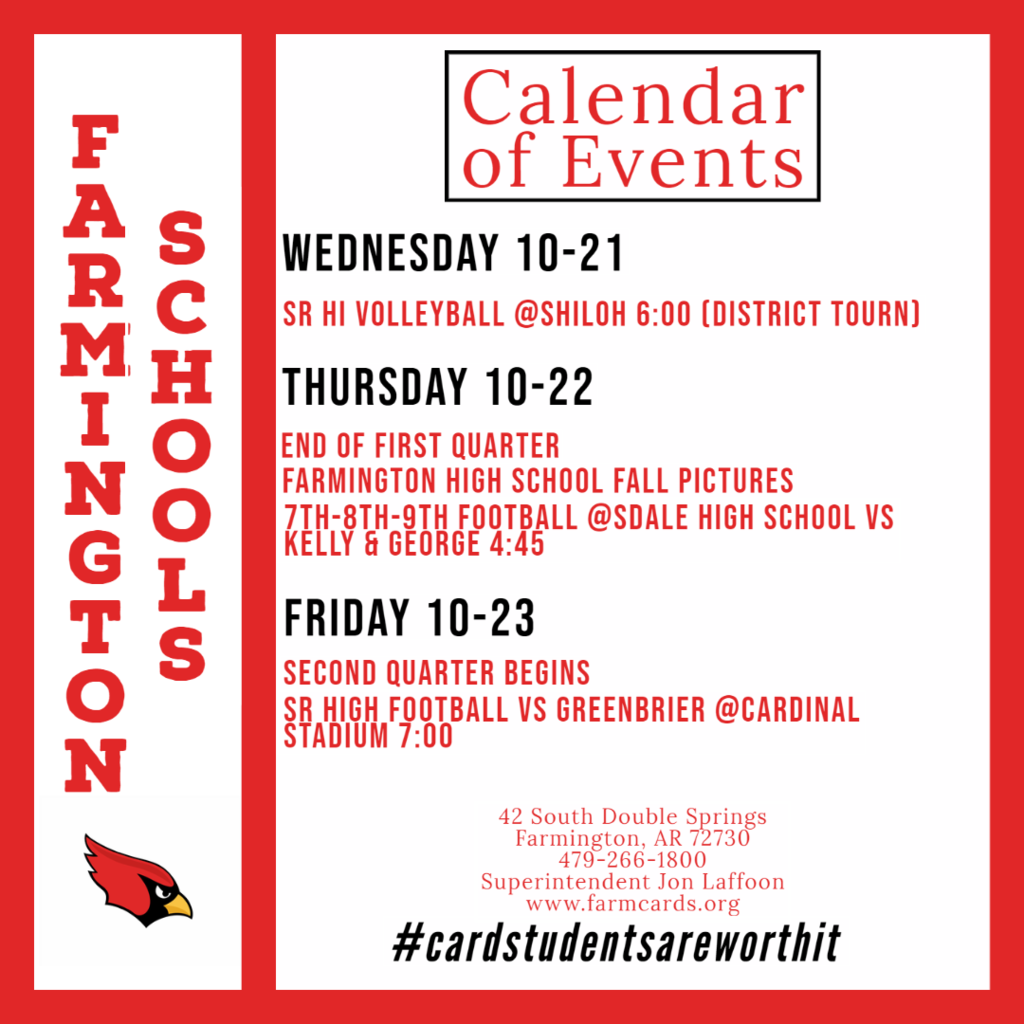 FARMINGTON SCHOOLS

Calendar of Events

WEDNESDAY 10-21

SR HI VOLLEYBALL @SHILOH 6:00 (DISTRICT TOURN)

THURSDAY 10-22

END OF FIRST QUARTER

FARMINGTON HIGH SCHOOL FALL PICTURES

7TH-8TH-9TH FOOTBALL @SDALE HIGH SCHOOL VS KELLY & GEORGE 4:45

FRIDAY 10-23

SECOND QUARTER BEGINS

SR HIGH FOOTBALL VS GREENBRIER @CARDINAL STADIUM 7:00

42 South Double Springs
Farmington, AR 72730
479-266-1800
Superintendent Jon Laffoon
www.farmcards.org

#cardstudentsareworthit